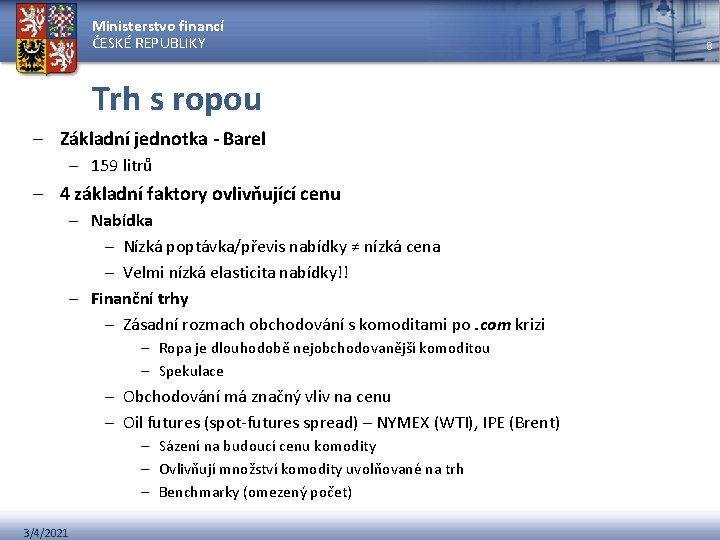 Ministerstvo financí
ČESKÉ REPUBLIKY

8

Trh s ropou

– Základní jednotka - Barel
  – 159 litrů
– 4 základní faktory ovlivňující cenu
  – Nabídka
    – Nízká poptávka/převis nabídky ≠ nízká cena
    – Velmi nízká elasticita nabídky!!
  – Finanční trhy
    – Zásadní rozmach obchodování s komoditami po .com krizi
      – Ropa je dlouhodobě nejobchodovanější komoditou
      – Spekulace
    – Obchodování má značný vliv na cenu
    – Oil futures (spot-futures spread) – NYMEX (WTI), IPE (Brent)
      – Sázení na budoucí cenu komodity
      – Ovlivňují množství komodity uvolňované na trh
      – Benchmarky (omezený počet)

3/4/2021